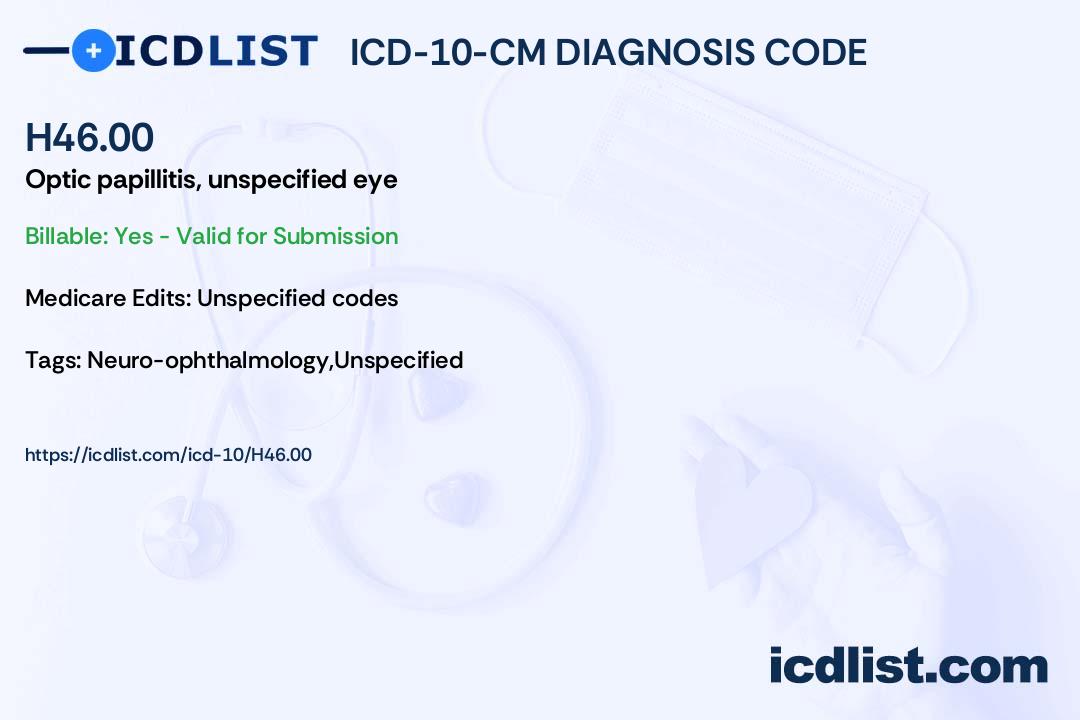 ICDLIST ICD-10-CM DIAGNOSIS CODE

H46.00

Optic papillitis, unspecified eye

Billable: Yes - Valid for Submission

Medicare Edits: Unspecified codes

Tags: Neuro-ophthalmology,Unspecified

https://icdlist.com/icd-10/H46.00

icdlist.com